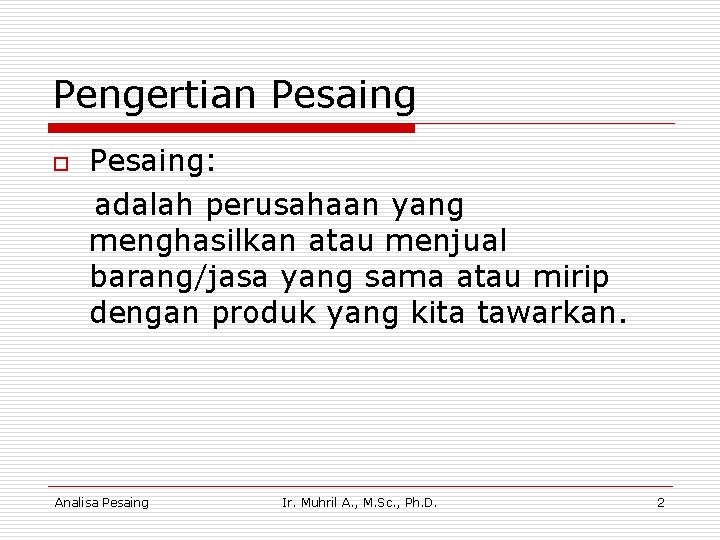 Pengertian Pesaing

Pesaing:

adalah perusahaan yang menghasilkan atau menjual barang/jasa yang sama atau mirip dengan produk yang kita tawarkan.

Analisa Pesaing Ir. Muhril A., M.Sc., Ph.D. 2